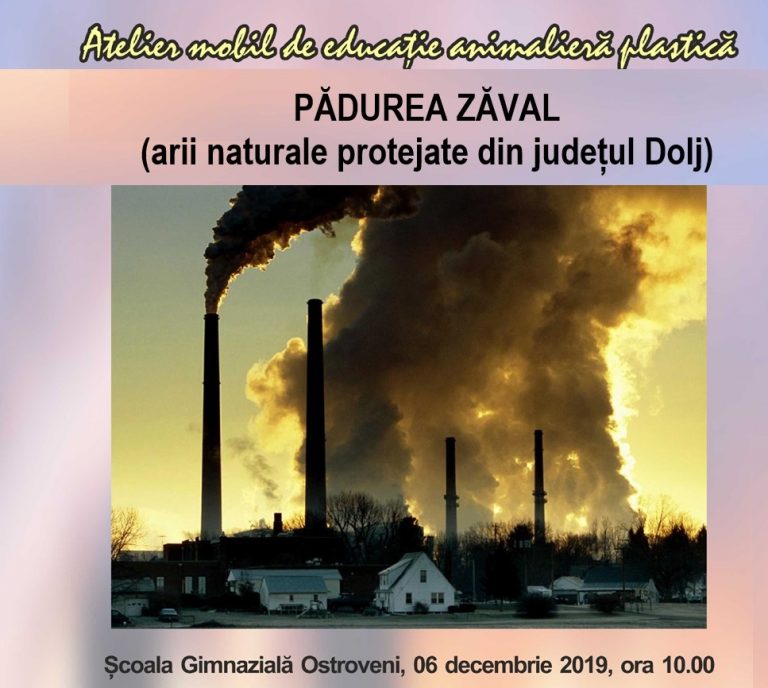 Atelier mobil de educație animalieră plastică

PĂDUREA ZĂVAL
(arii naturale protejate din județul Dolj)

Școala Gimnazială Ostroveni, 06 decembrie 2019, ora 10.00